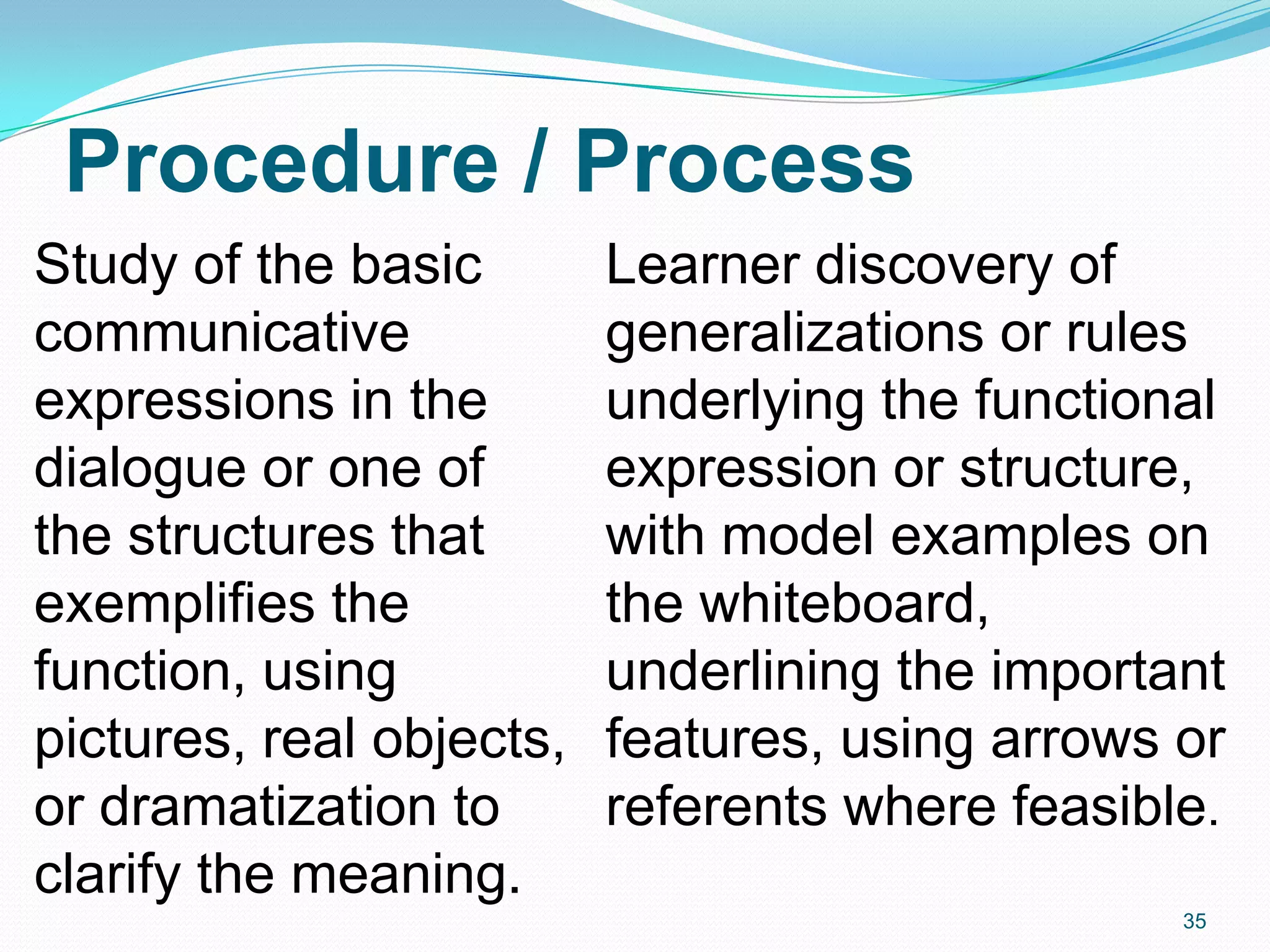 Procedure / Process

Study of the basic communicative expressions in the dialogue or one of the structures that exemplifies the function, using pictures, real objects, or dramatization to clarify the meaning.

Learner discovery of generalizations or rules underlying the functional expression or structure, with model examples on the whiteboard, underlining the important features, using arrows or referents where feasible.

35